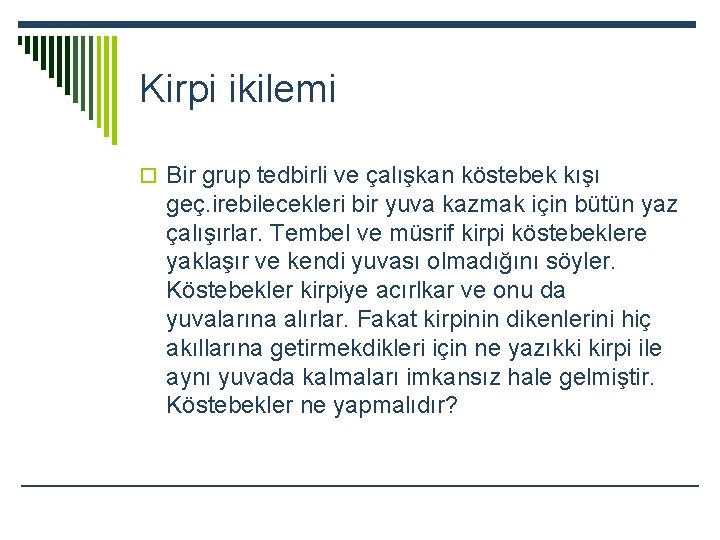 Kirpi ikilemi

Bir grup tedbirli ve çalışkan köstebek kışı geç.irebilecekleri bir yuva kazmak için bütün yaz çalışırlar. Tembel ve müsrif kirpi köstebeklere yaklaşır ve kendi yuvası olmadığını söyler. Köstebekler kirpiye acırlkar ve onu da yuvalarına alırlar. Fakat kirpinin dikenlerini hiç akıllarına getirmekdikleri için ne yazıkki kirpi ile aynı yuvada kalmaları imkansız hale gelmiştir. Köstebekler ne yapmalıdır?